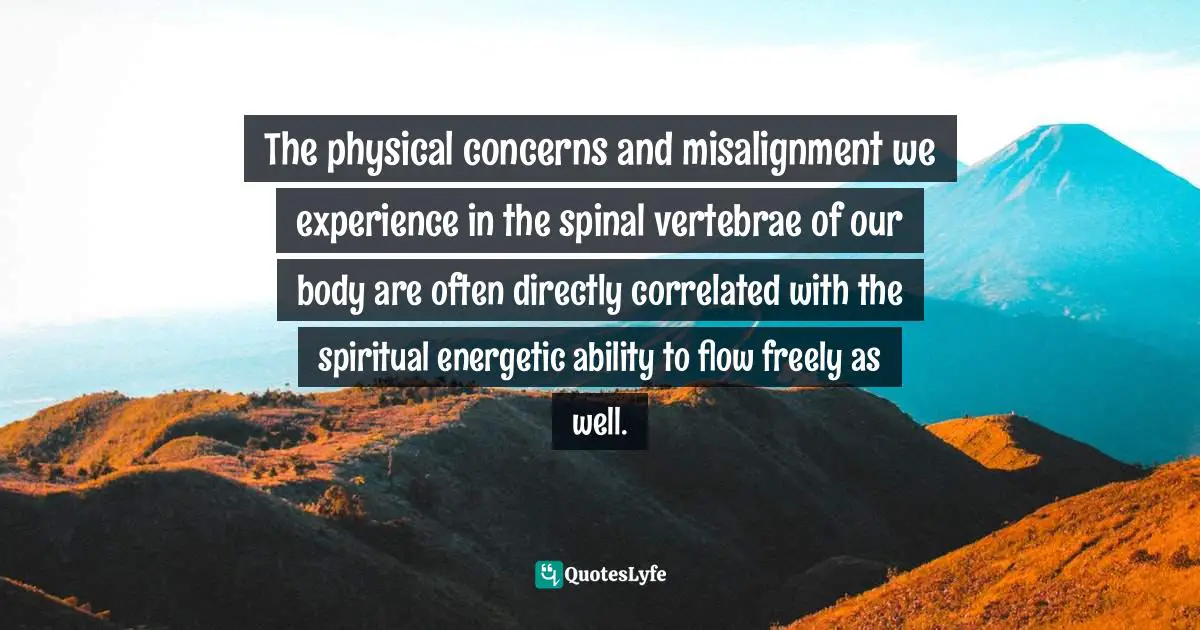 The physical concerns and misalignment we experience in the spinal vertebrae of our body are often directly correlated with the spiritual energetic ability to flow freely as well.

QuotesLyfe